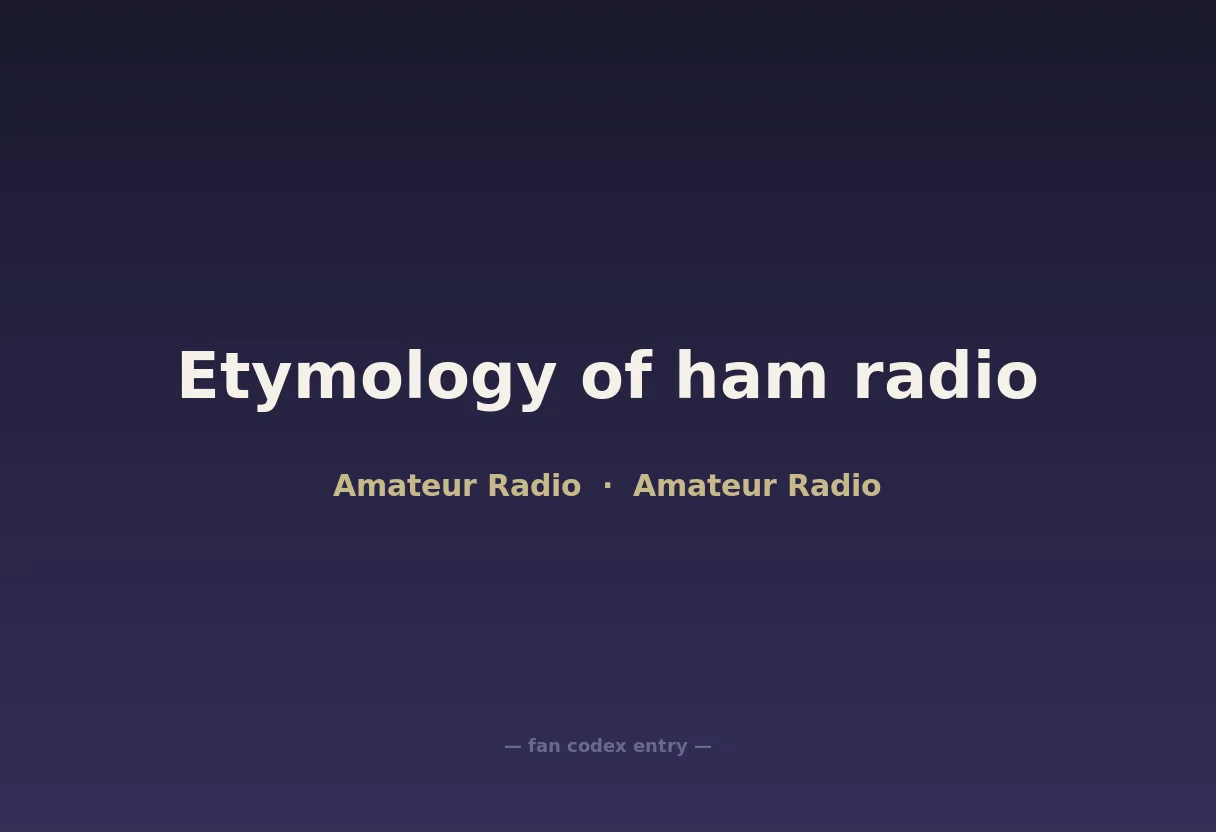 Etymology of ham radio

Amateur Radio · Amateur Radio

— fan codex entry —